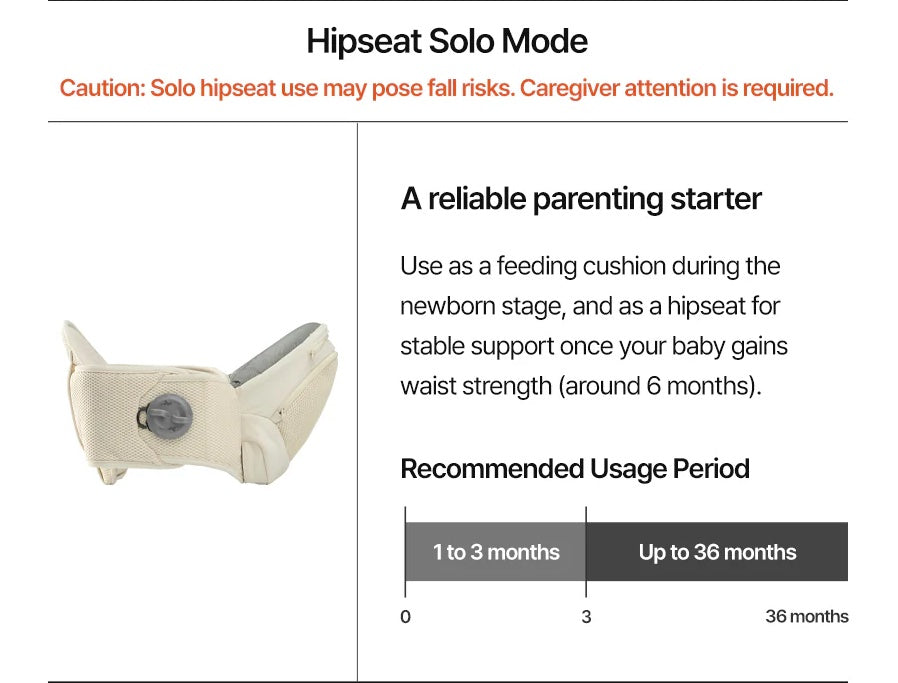 Hipseat Solo Mode

Caution: Solo hipseat use may pose fall risks. Caregiver attention is required.

A reliable parenting starter

Use as a feeding cushion during the newborn stage, and as a hipseat for stable support once your baby gains waist strength (around 6 months).

Recommended Usage Period

1 to 3 months
Up to 36 months

0
3
36 months